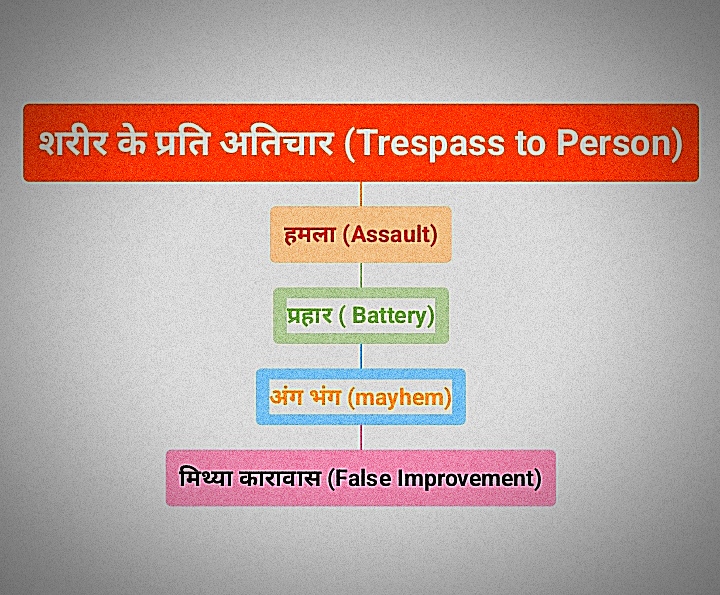 शरीर के प्रति अतिचार (Trespass to Person)

हमला (Assault)

प्रहार ( Battery)

अंग भंग (mayhem)

मिथ्या कारावास (False Improvement)